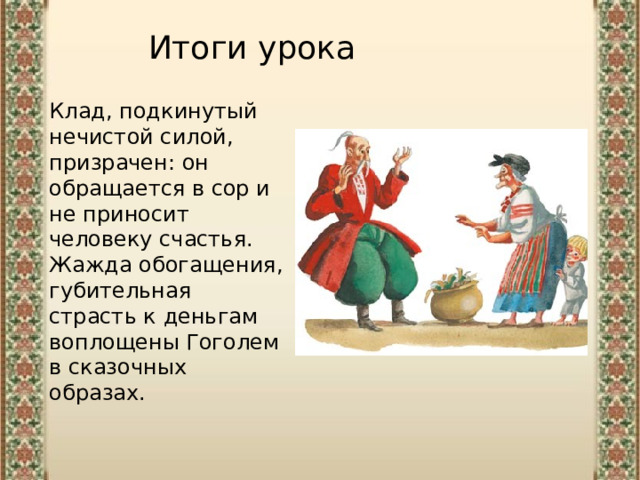 Итоги урока

Клад, подкинутый нечистой силой, призрачен: он обращается в сор и не приносит человеку счастья. Жажда обогащения, губительная страсть к деньгам воплощены Гоголем в сказочных образах.